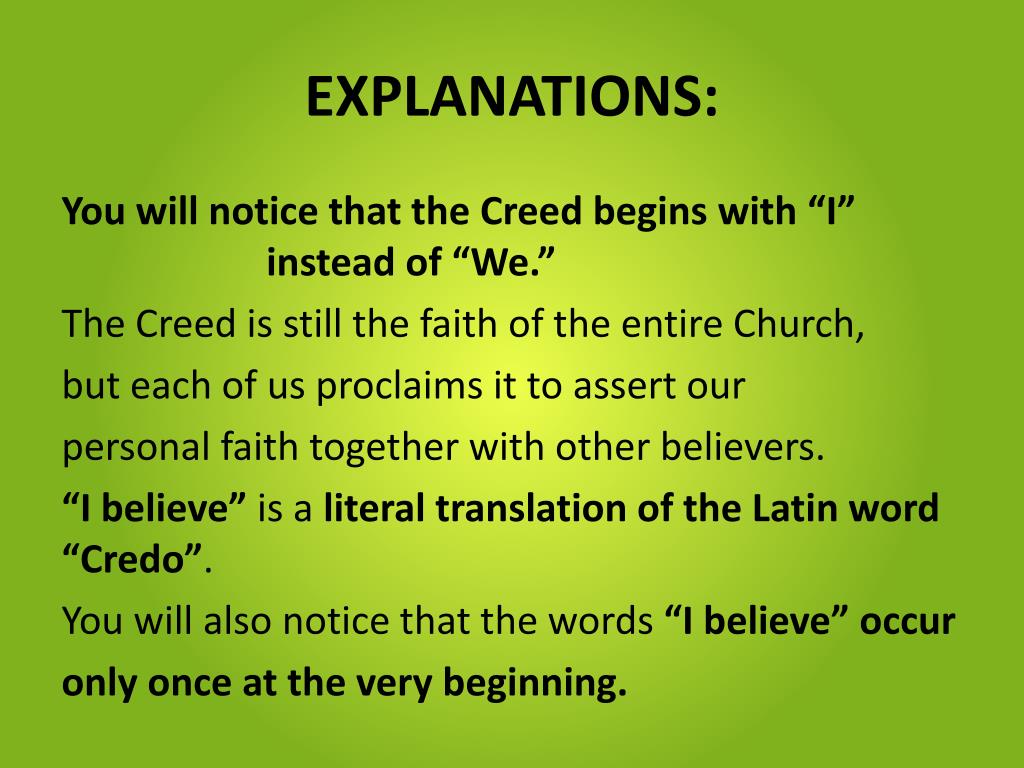 EXPLANATIONS:

You will notice that the Creed begins with “I” instead of “We.”

The Creed is still the faith of the entire Church, but each of us proclaims it to assert our personal faith together with other believers.

“I believe” is a literal translation of the Latin word “Credo”.

You will also notice that the words “I believe” occur only once at the very beginning.